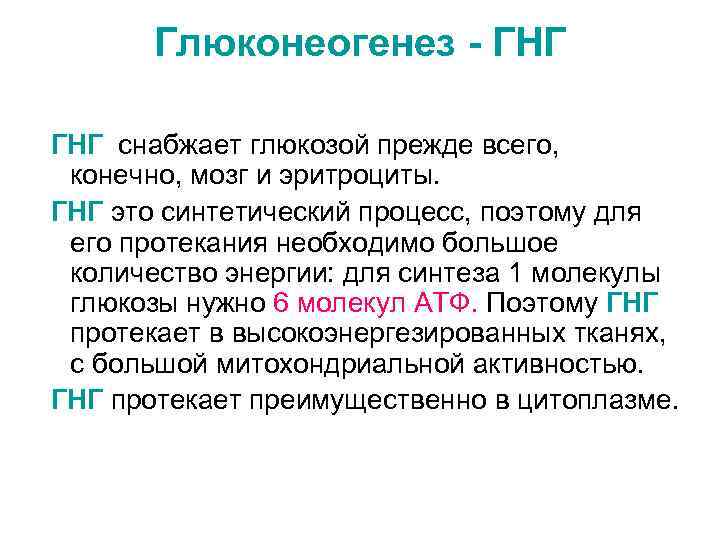 Глюконеогенез - ГНГ

ГНГ снабжает глюкозой прежде всего, конечно, мозг и эритроциты.

ГНГ это синтетический процесс, поэтому для его протекания необходимо большое количество энергии: для синтеза 1 молекулы глюкозы нужно 6 молекул АТФ. Поэтому ГНГ протекает в высокоэнергезированных тканях, с большой митохондриальной активностью.

ГНГ протекает преимущественно в цитоплазме.